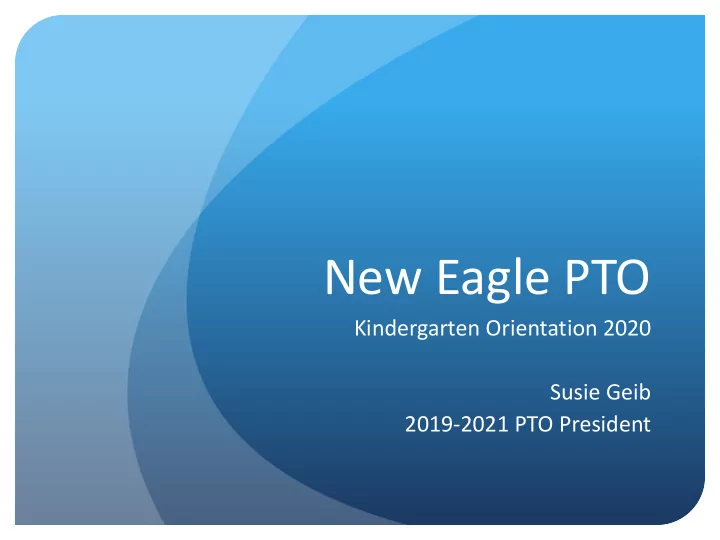 New Eagle PTO

Kindergarten Orientation 2020

Susie Geib
2019-2021 PTO President